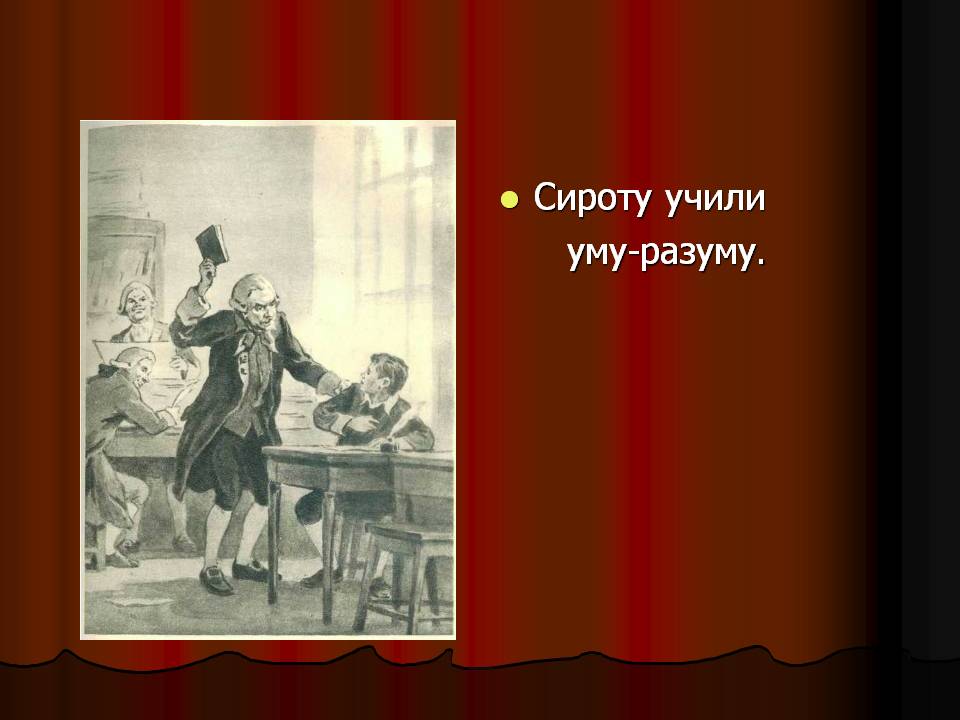 Сироту учили уму-разуму.